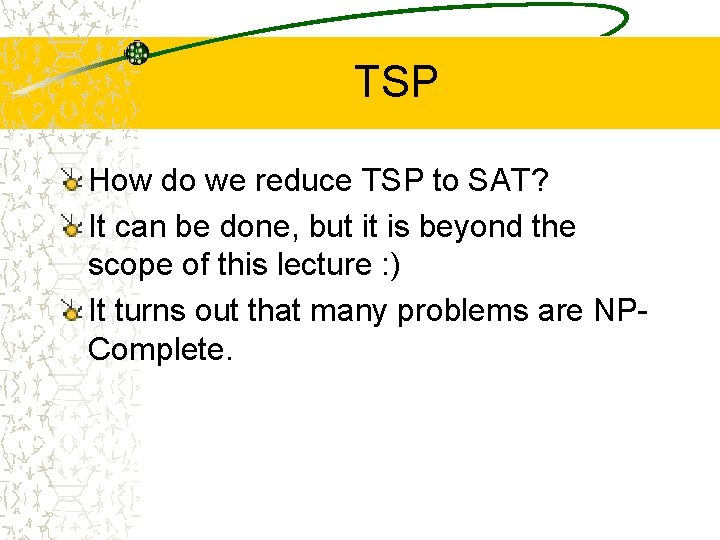 TSP

How do we reduce TSP to SAT?

It can be done, but it is beyond the scope of this lecture :)

It turns out that many problems are NP-Complete.